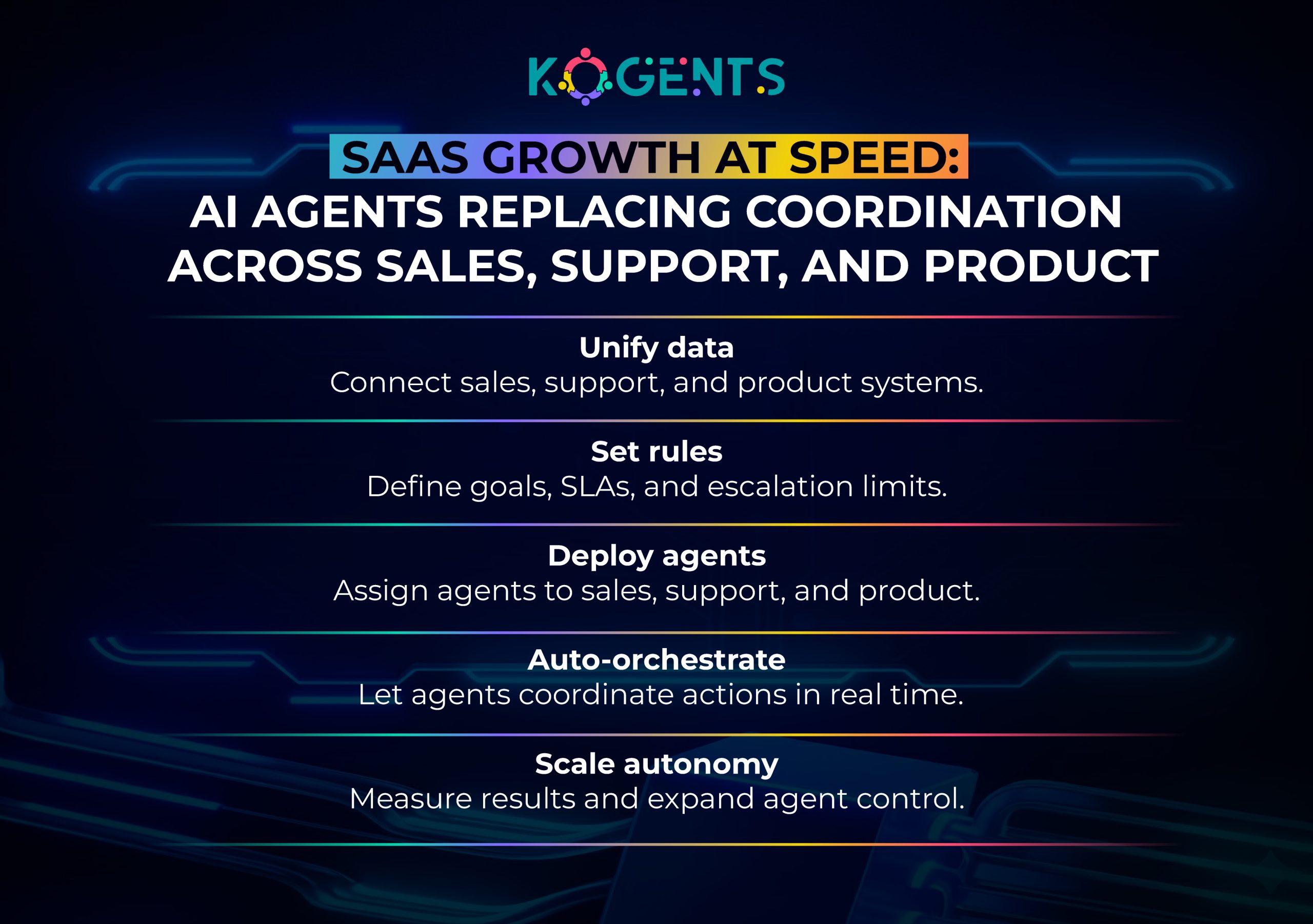 KOGENTS

SAAS GROWTH AT SPEED:
AI AGENTS REPLACING COORDINATION ACROSS SALES, SUPPORT, AND PRODUCT

Unify data
Connect sales, support, and product systems.

Set rules
Define goals, SLAs, and escalation limits.

Deploy agents
Assign agents to sales, support, and product.

Auto-orchestrate
Let agents coordinate actions in real time.

Scale autonomy
Measure results and expand agent control.